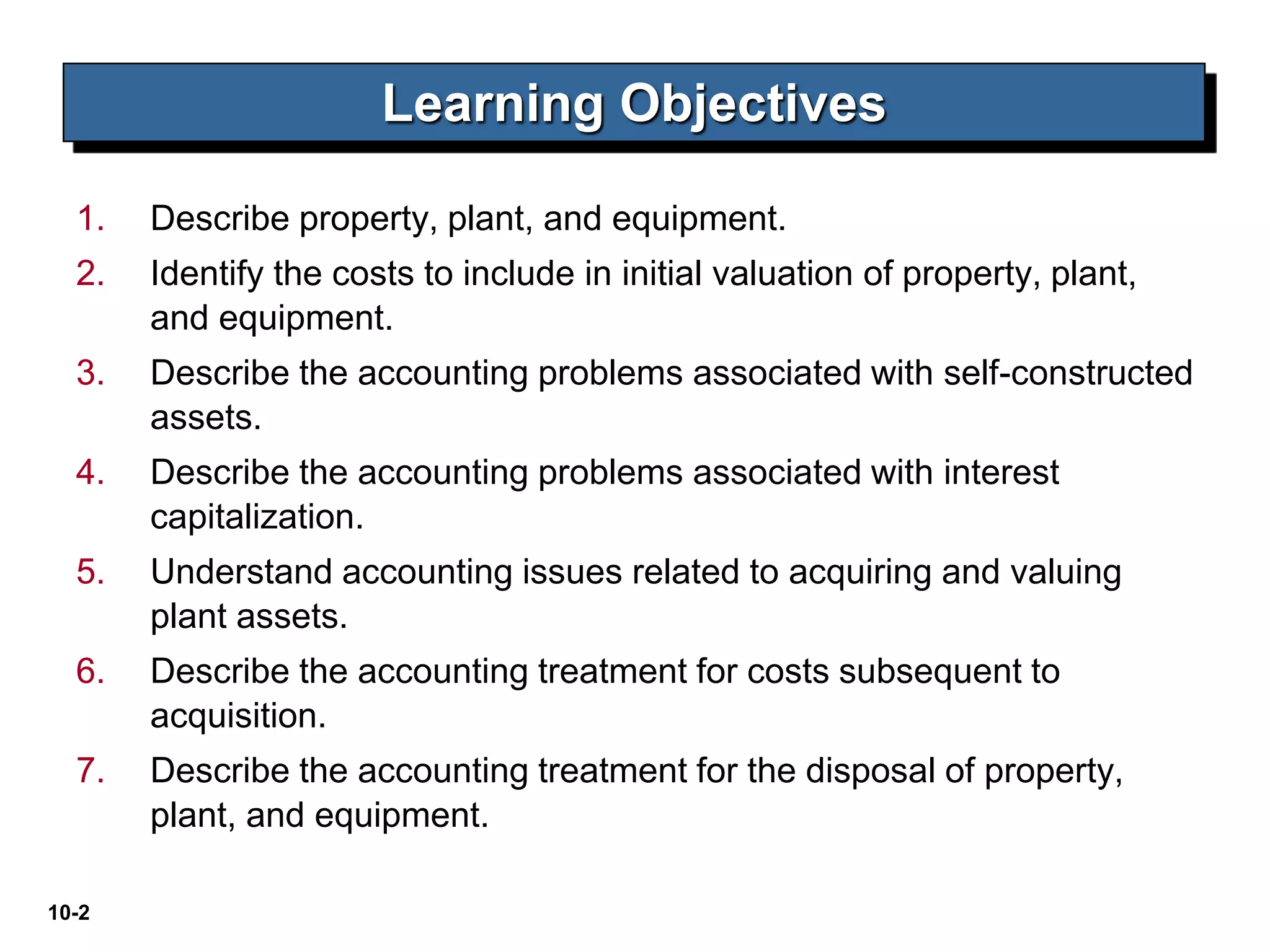 Learning Objectives

1. Describe property, plant, and equipment.

2. Identify the costs to include in initial valuation of property, plant, and equipment.

3. Describe the accounting problems associated with self-constructed assets.

4. Describe the accounting problems associated with interest capitalization.

5. Understand accounting issues related to acquiring and valuing plant assets.

6. Describe the accounting treatment for costs subsequent to acquisition.

7. Describe the accounting treatment for the disposal of property, plant, and equipment.

10-2